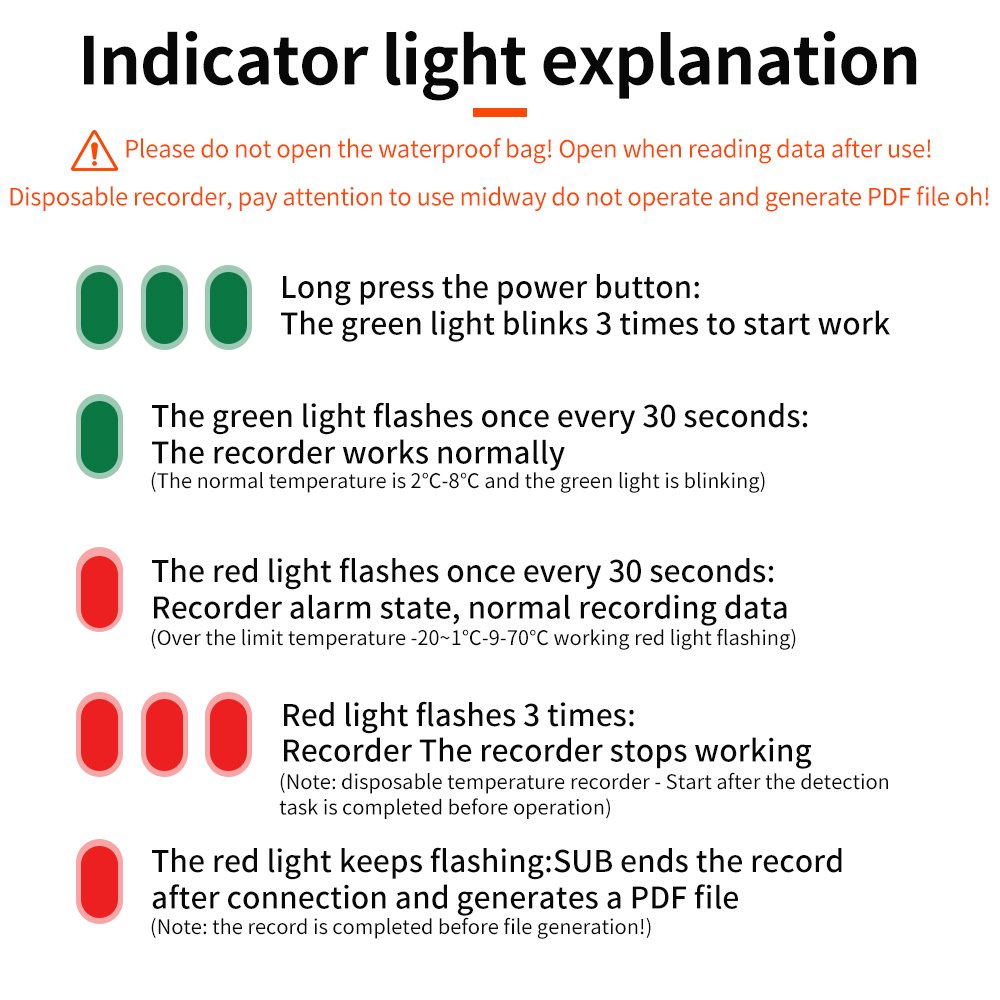 Indicator light explanation

Please do not open the waterproof bag! Open when reading data after use!

Disposable recorder, pay attention to use midway do not operate and generate PDF file oh!

Long press the power button:
The green light blinks 3 times to start work

The green light flashes once every 30 seconds:
The recorder works normally
(The normal temperature is 2°C-8°C and the green light is blinking)

The red light flashes once every 30 seconds:
Recorder alarm state, normal recording data
(Over the limit temperature -20~1°C-9-70°C working red light flashing)

Red light flashes 3 times:
Recorder The recorder stops working
(Note: disposable temperature recorder - Start after the detection task is completed before operation)

The red light keeps flashing:SUB ends the record after connection and generates a PDF file
(Note: the record is completed before file generation!)